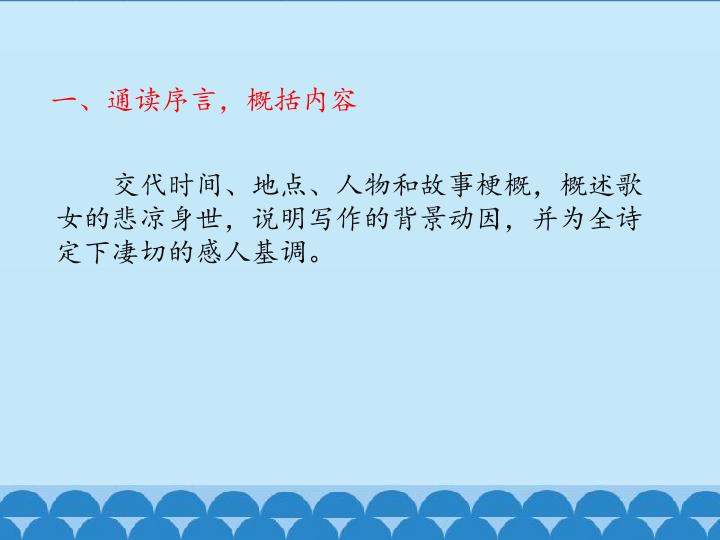 一、通读序言，概括内容

交代时间、地点、人物和故事梗概，概述歌女的悲凉身世，说明写作的背景动因，并为全诗定下凄切的感人基调。